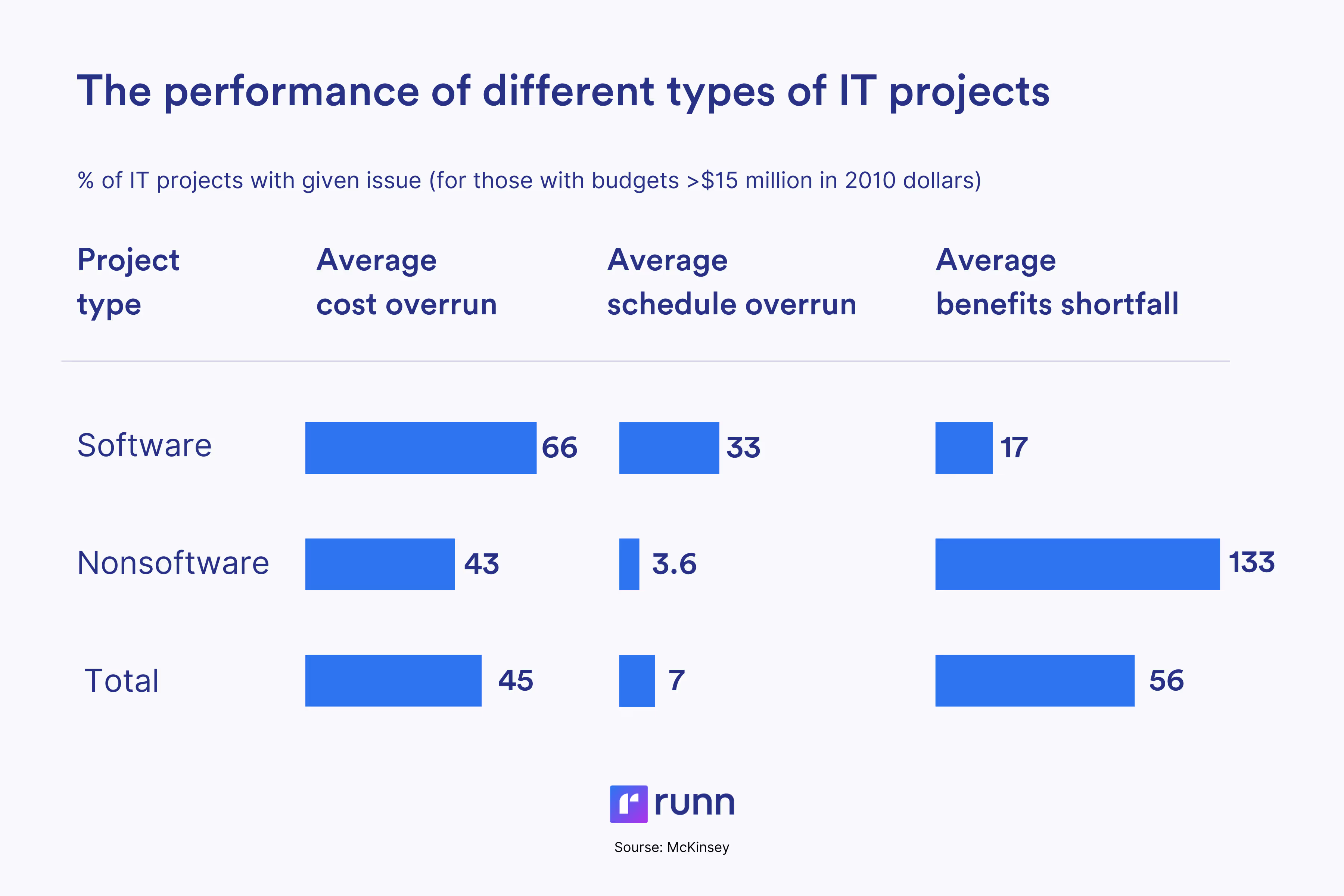 The performance of different types of IT projects

% of IT projects with given issue (for those with budgets >$15 million in 2010 dollars)

| Project type | Average cost overrun | Average schedule overrun | Average benefits shortfall |
|---|---|---|---|
| Software | 66 | 33 | 17 |
| Nonsoftware | 43 | 3.6 | 133 |
| Total | 45 | 7 | 56 |

runn

Sourse: McKinsey